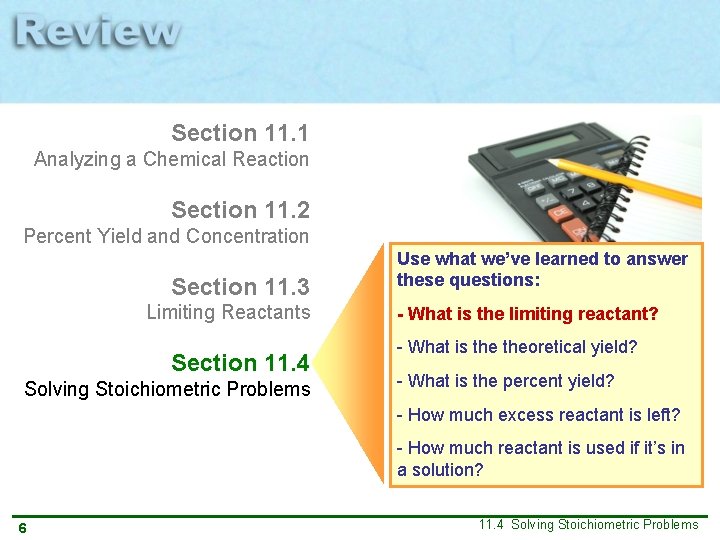 Review

Section 11.1
Analyzing a Chemical Reaction

Section 11.2
Percent Yield and Concentration

Section 11.3
Limiting Reactants

Section 11.4
Solving Stoichiometric Problems

Use what we've learned to answer these questions:

- What is the limiting reactant?

- What is the theoretical yield?

- What is the percent yield?

- How much excess reactant is left?

- How much reactant is used if it's in a solution?

6

11.4 Solving Stoichiometric Problems